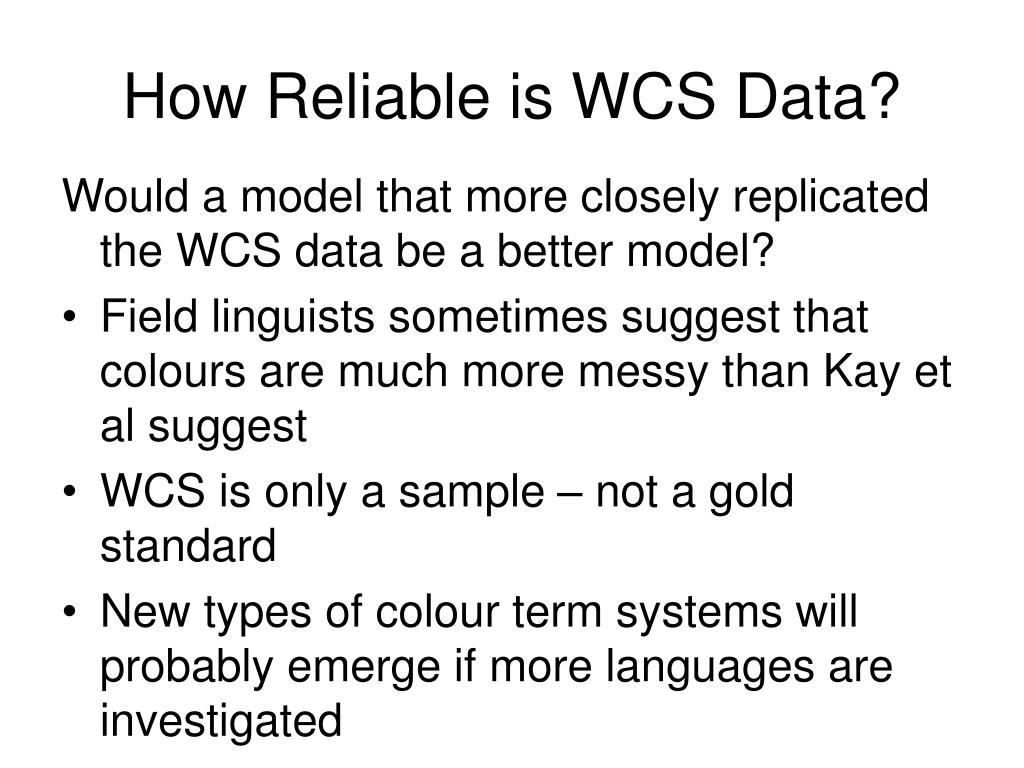 How Reliable is WCS Data?

Would a model that more closely replicated the WCS data be a better model?

• Field linguists sometimes suggest that colours are much more messy than Kay et al suggest
• WCS is only a sample – not a gold standard
• New types of colour term systems will probably emerge if more languages are investigated